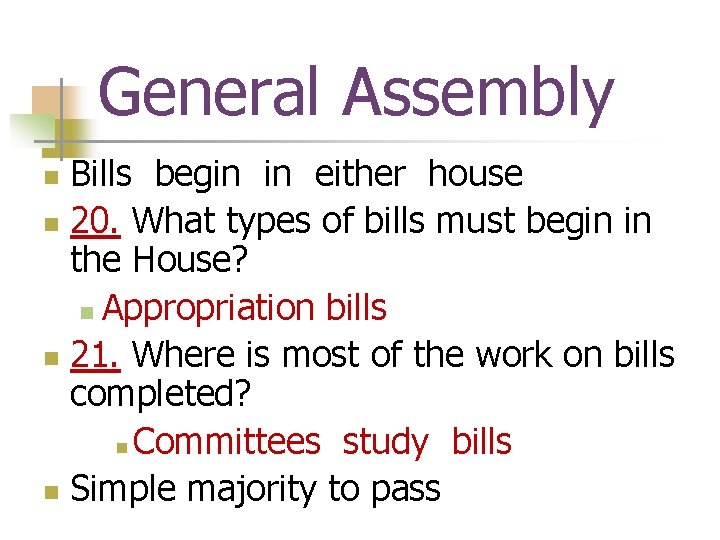 General Assembly

Bills begin in either house

20. What types of bills must begin in the House?

Appropriation bills

21. Where is most of the work on bills completed?

Committees study bills

Simple majority to pass